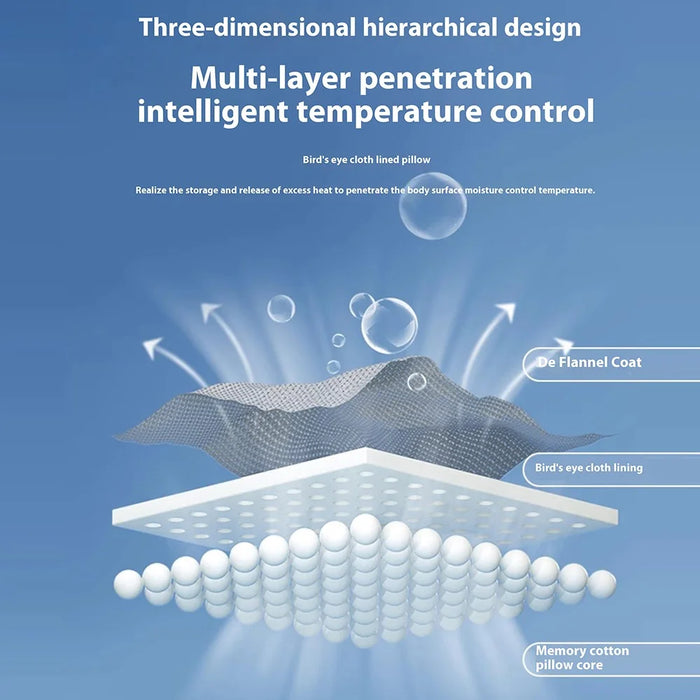 Three-dimensional hierarchical design

Multi-layer penetration intelligent temperature control

Bird's eye cloth lined pillow

Realize the storage and release of excess heat to penetrate the body surface moisture control temperature.

De Flannel Coat

Bird's eye cloth lining

Memory cotton pillow core